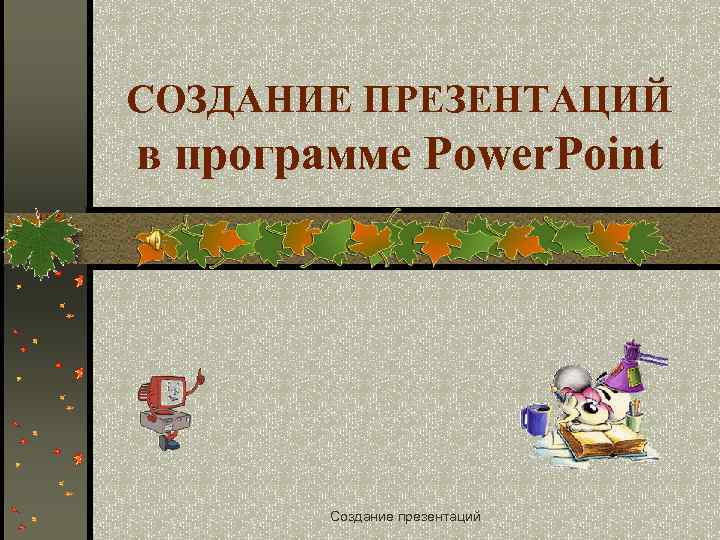 СОЗДАНИЕ ПРЕЗЕНТАЦИЙ в программе PowerPoint

Создание презентаций